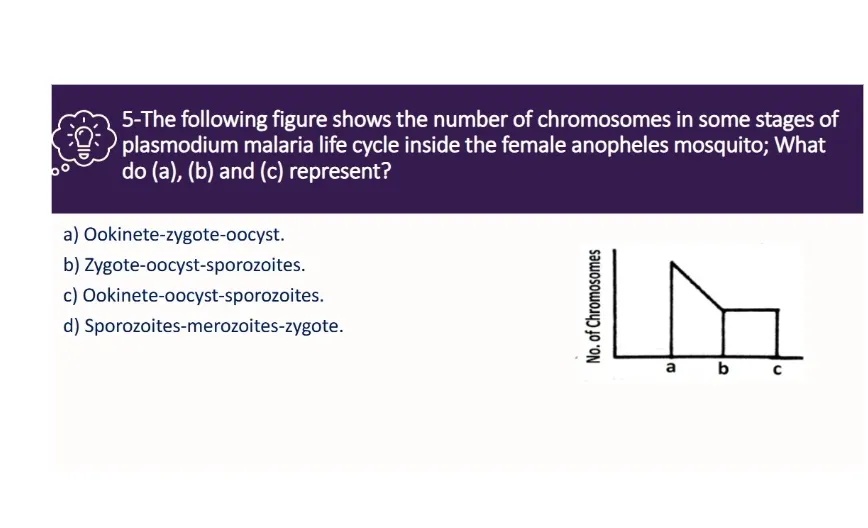 5-The following figure shows the number of chromosomes in some stages of plasmodium malaria life cycle inside the female anopheles mosquito; What do (a), (b) and (c) represent?

a) Ookinete-zygote-oocyst.
b) Zygote-oocyst-sporozoites.
c) Ookinete-oocyst-sporozoites.
d) Sporozoites-merozoites-zygote.

No. of Chromosomes
a
b
c